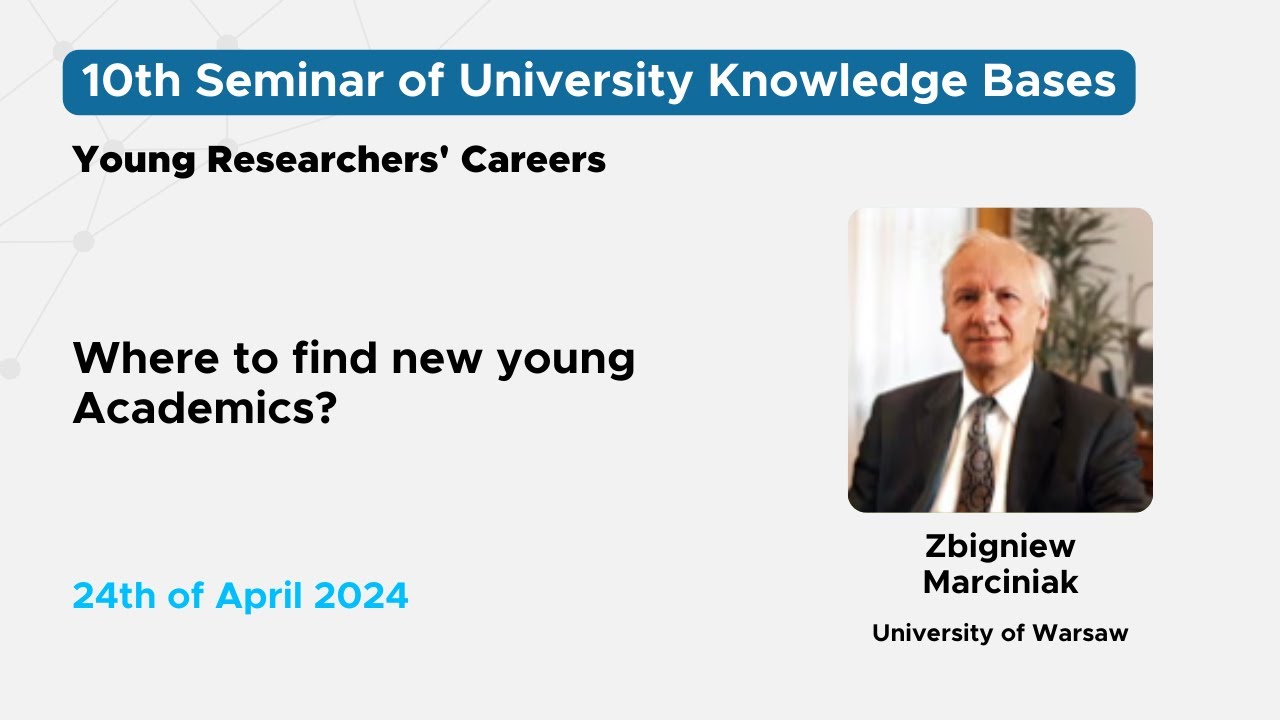 10th Seminar of University Knowledge Bases

Young Researchers' Careers

Where to find new young Academics?

24th of April 2024

Zbigniew Marciniak

University of Warsaw